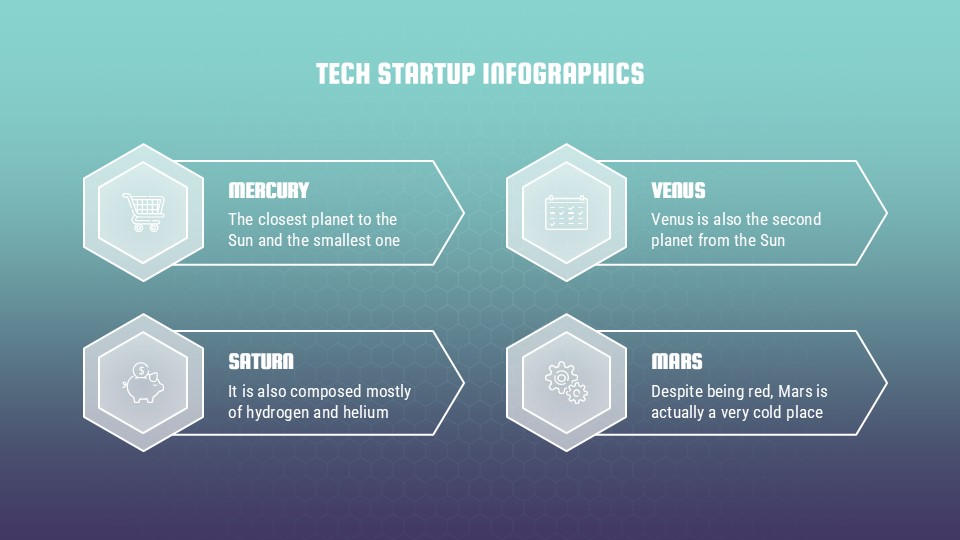 TECH STARTUP INFOGRAPHICS

MERCURY
The closest planet to the Sun and the smallest one

VENUS
Venus is also the second planet from the Sun

SATURN
It is also composed mostly of hydrogen and helium

MARS
Despite being red, Mars is actually a very cold place